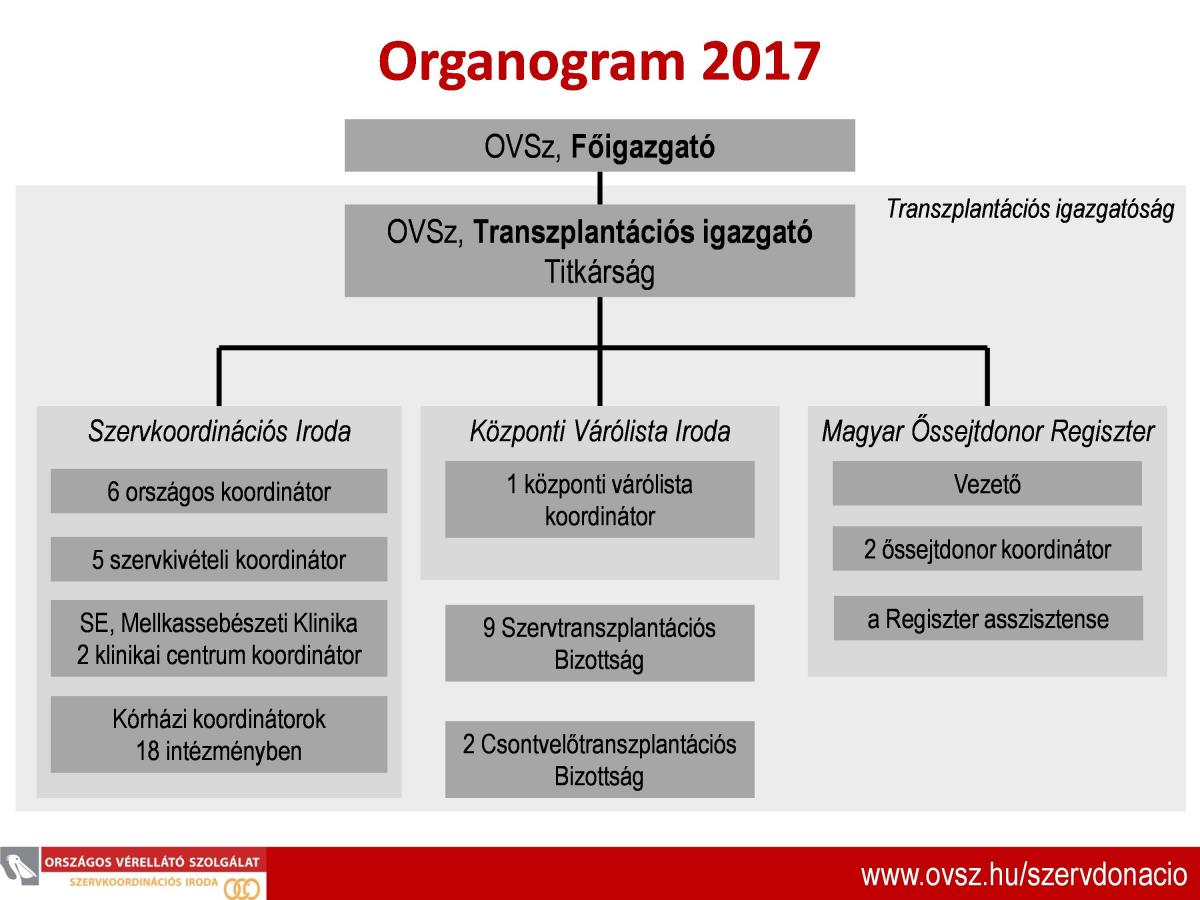 Organogram 2017

OVSz, Főigazgató

Transzplantációs igazgatóság

OVSz, Transzplantációs igazgató
Titkárság

Szervkoordinációs Iroda

6 országos koordinátor

5 szervkivételi koordinátor

SE, Mellkassebészeti Klinika
2 klinikai centrum koordinátor

Kórházi koordinátorok
18 intézményben

Központi Várólista Iroda

1 központi várólista koordinátor

9 Szervtranszplantációs Bizottság

2 Csontvelőtranszplantációs Bizottság

Magyar Őssejtdonor Regiszter

Vezető

2 őssejtdonor koordinátor

a Regiszter asszisztense

ORSZÁGOS VÉRELLÁTÓ SZOLGÁLAT
SZERVKOORDINÁCIÓS IRODA

www.ovsz.hu/szervdonacio